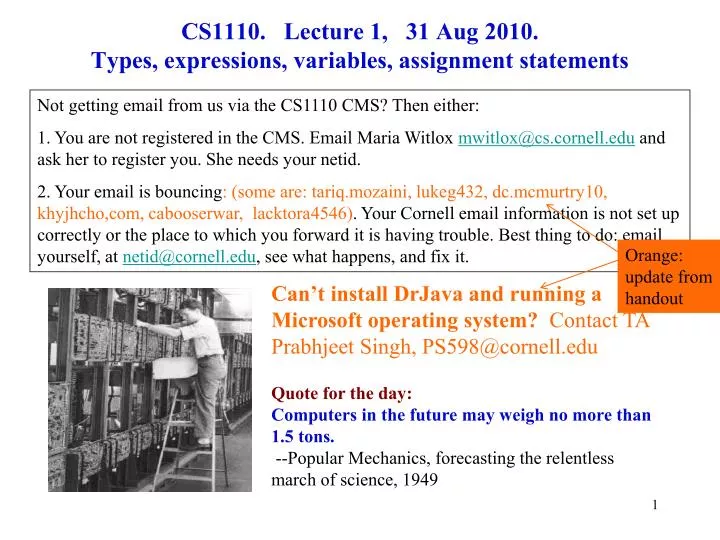 CS1110. Lecture 1, 31 Aug 2010.
Types, expressions, variables, assignment statements

Not getting email from us via the CS1110 CMS? Then either:

1. You are not registered in the CMS. Email Maria Witlox mwitlox@cs.cornell.edu and ask her to register you. She needs your netid.

2. Your email is bouncing: (some are: tariq.mozaini, lukeg432, dc.mcmurtry10, khyjhcho,com, cabooserwar, lacktora4546). Your Cornell email information is not set up correctly or the place to which you forward it is having trouble. Best thing to do: email yourself, at netid@cornell.edu, see what happens, and fix it.

Orange: update from handout

Can't install DrJava and running a Microsoft operating system? Contact TA Prabhjeet Singh, PS598@cornell.edu

Quote for the day:
Computers in the future may weigh no more than 1.5 tons.
--Popular Mechanics, forecasting the relentless march of science, 1949

1